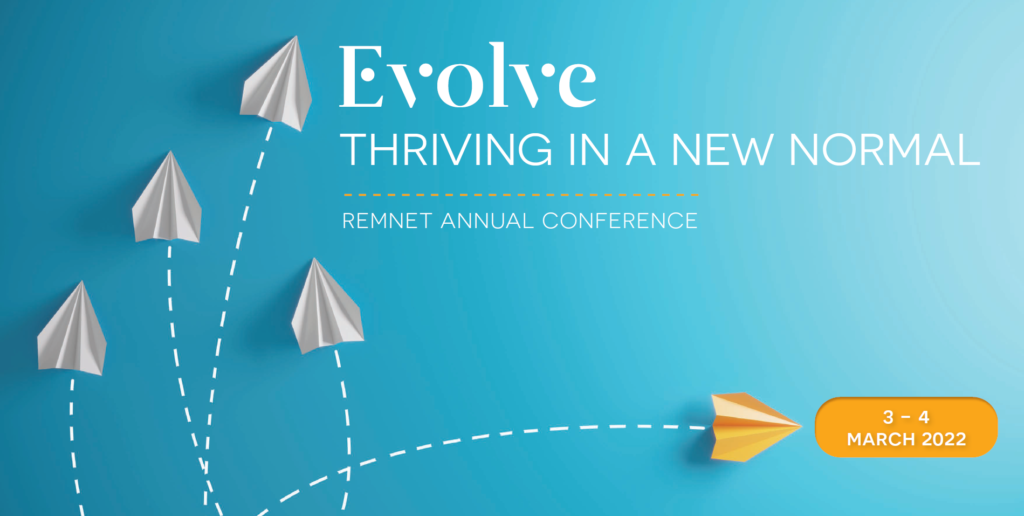 Evolve
THRIVING IN A NEW NORMAL

REMNET ANNUAL CONFERENCE

3 – 4
MARCH 2022